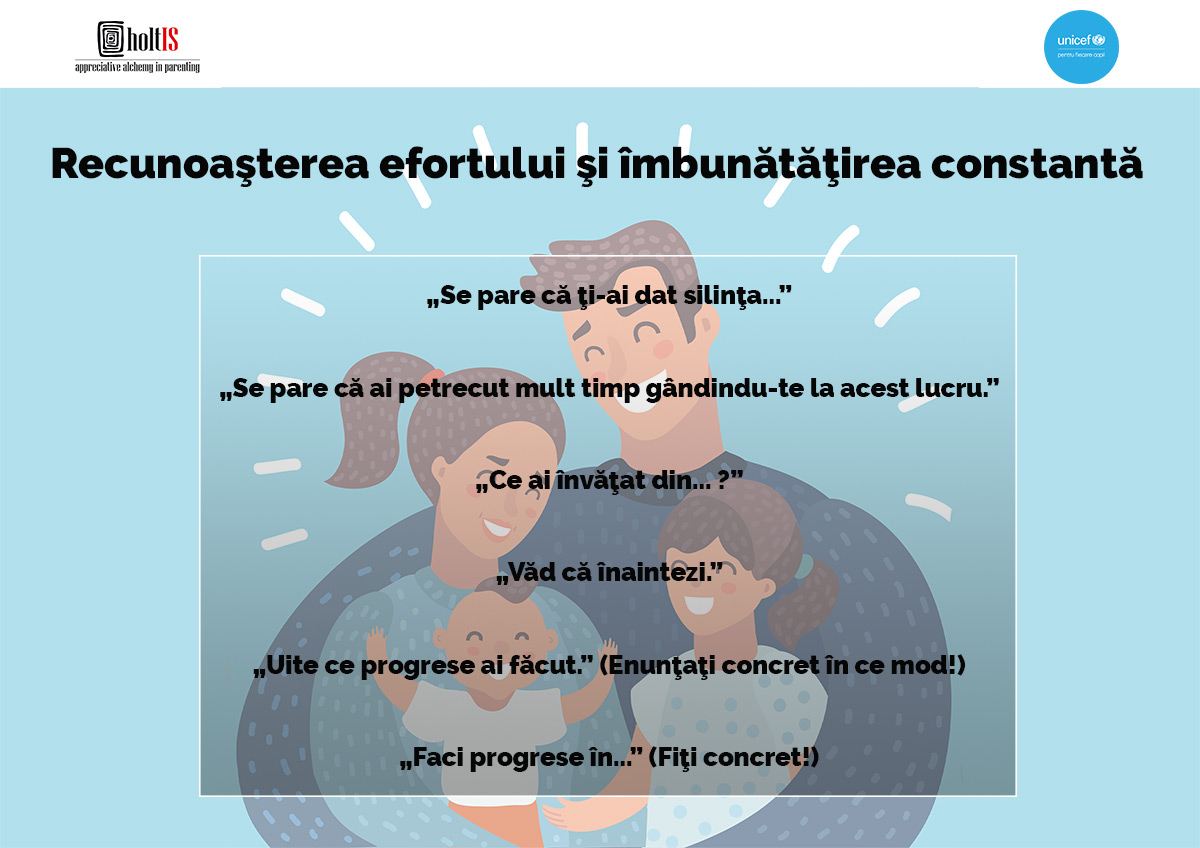 holtIS
appreciative alchemy in parenting

unicef
pentru fiecare copil

Recunoaşterea efortului şi îmbunătăţirea constantă

„Se pare că ţi-ai dat silinţa…”

„Se pare că ai petrecut mult timp gândindu-te la acest lucru.”

„Ce ai învăţat din… ?”

„Văd că înaintezi.”

„Uite ce progrese ai făcut.” (Enunţaţi concret în ce mod!)

„Faci progrese în…” (Fiţi concret!)